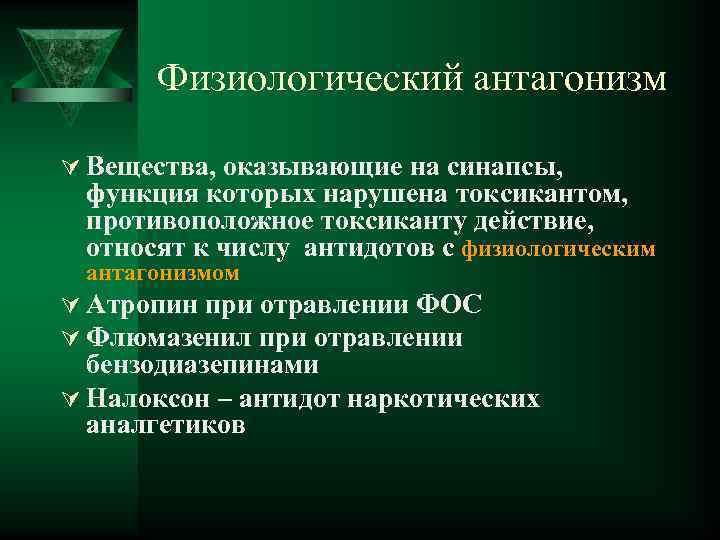 Физиологический антагонизм

Вещества, оказывающие на синапсы, функция которых нарушена токсикантом, противоположное токсиканту действие, относят к числу антидотов с физиологическим антагонизмом

Атропин при отравлении ФОС

Флюмазенил при отравлении бензодиазепинами

Налоксон – антидот наркотических аналгетиков